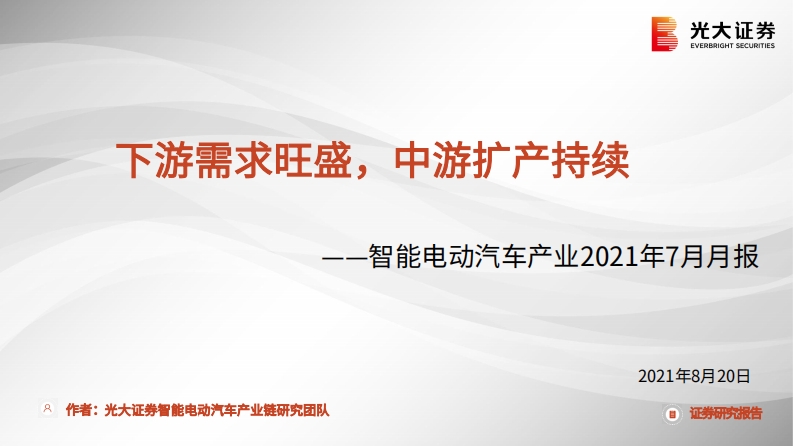 光大证券
EVERBRIGHT SECURITIES

下游需求旺盛，中游扩产持续

——智能电动汽车产业2021年7月月报

2021年8月20日

作者：光大证券智能电动汽车产业链研究团队

证券研究报告